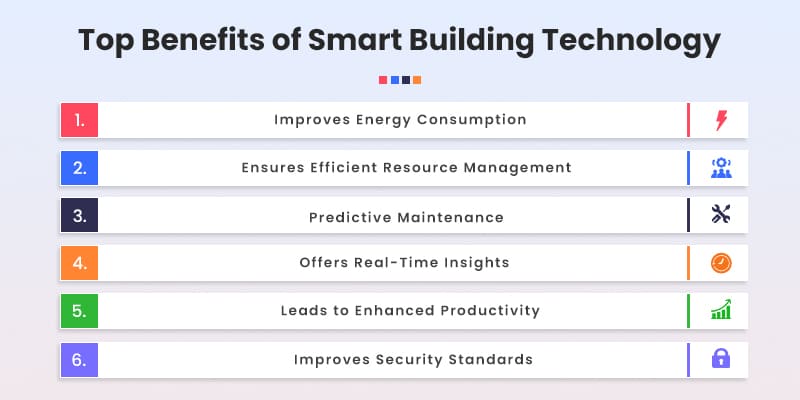 Top Benefits of Smart Building Technology

1. Improves Energy Consumption

2. Ensures Efficient Resource Management

3. Predictive Maintenance

4. Offers Real-Time Insights

5. Leads to Enhanced Productivity

6. Improves Security Standards